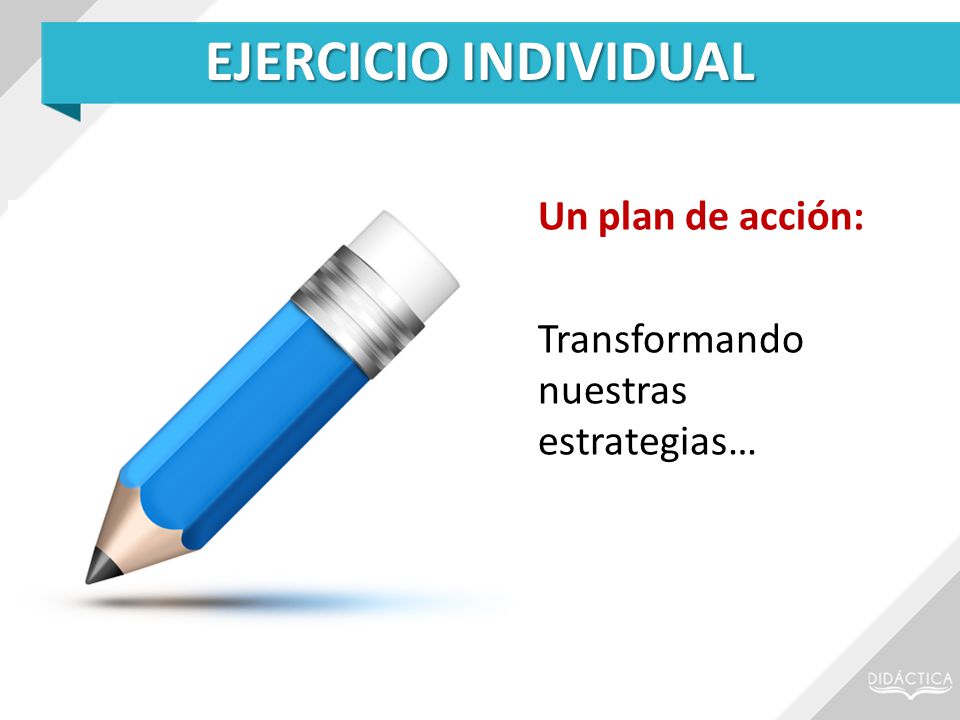 EJERCICIO INDIVIDUAL

Un plan de acción:

Transformando nuestras estrategias…

DIDÁCTICA